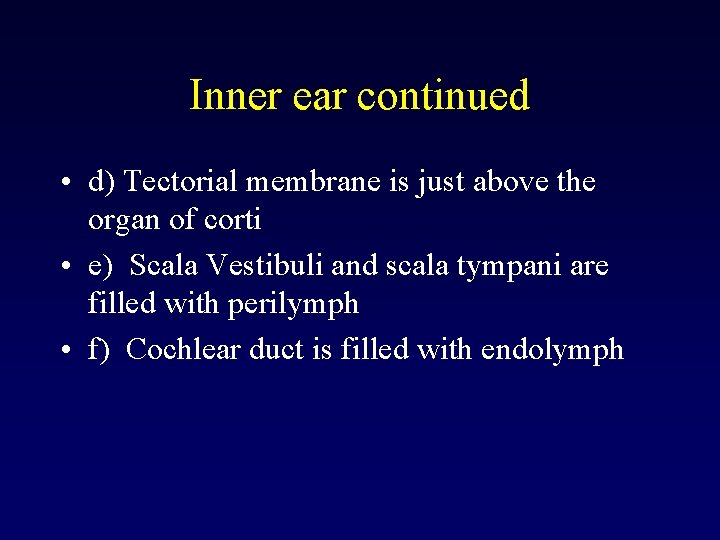 Inner ear continued

• d) Tectorial membrane is just above the organ of corti
• e) Scala Vestibuli and scala tympani are filled with perilymph
• f) Cochlear duct is filled with endolymph